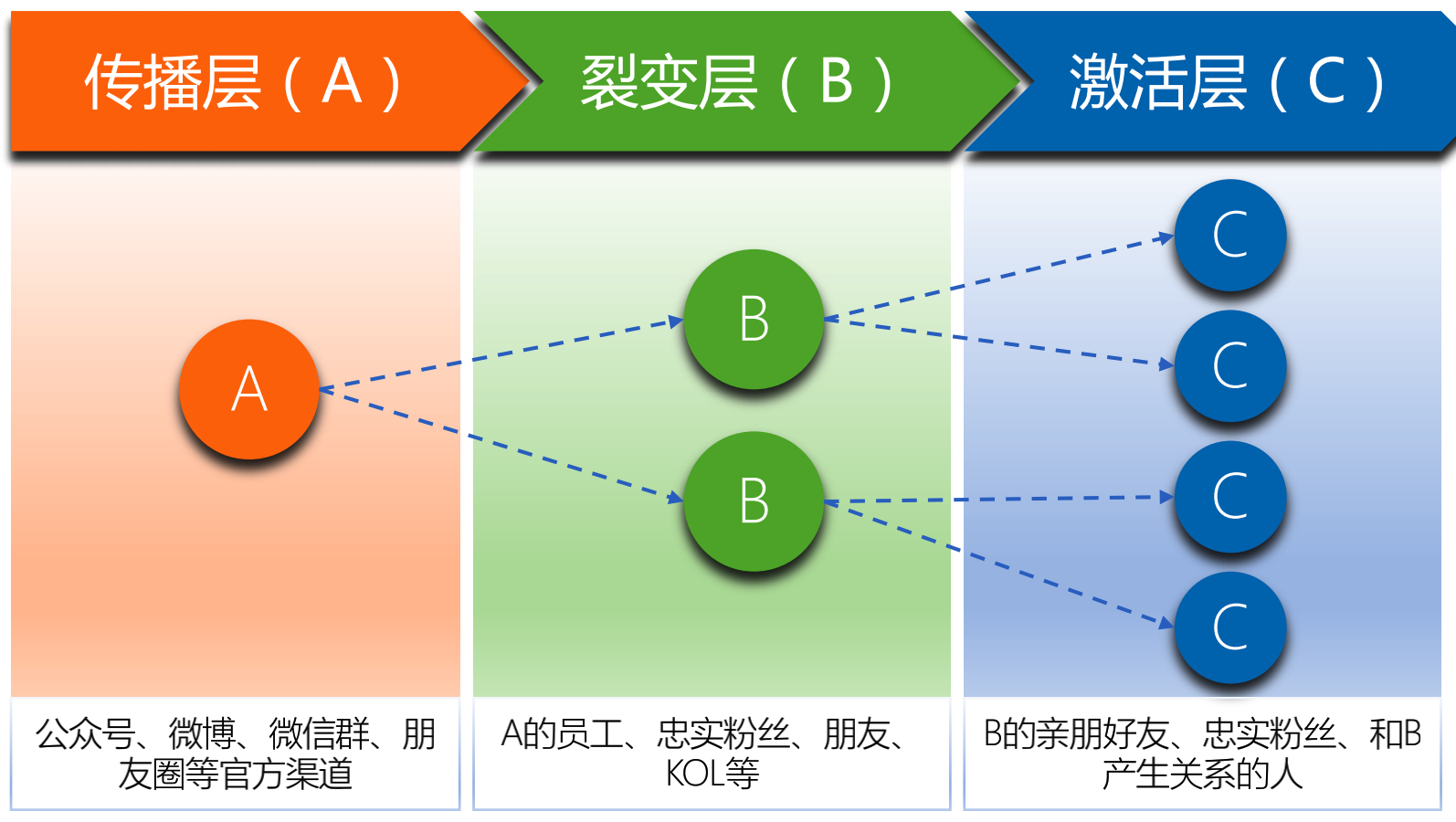 传播层（A）

裂变层（B）

激活层（C）

A

B

B

C

C

C

C

公众号、微博、微信群、朋友圈等官方渠道

A的员工、忠实粉丝、朋友、KOL等

B的亲朋好友、忠实粉丝、和B产生关系的人